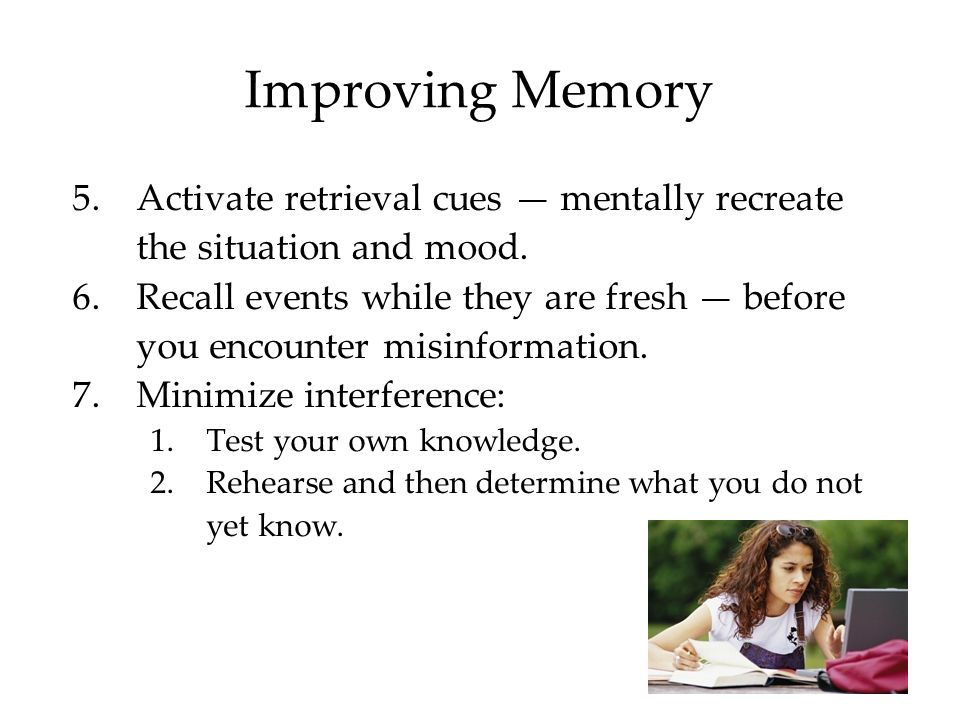 Improving Memory

5. Activate retrieval cues — mentally recreate the situation and mood.
6. Recall events while they are fresh — before you encounter misinformation.
7. Minimize interference:
   1. Test your own knowledge.
   2. Rehearse and then determine what you do not yet know.